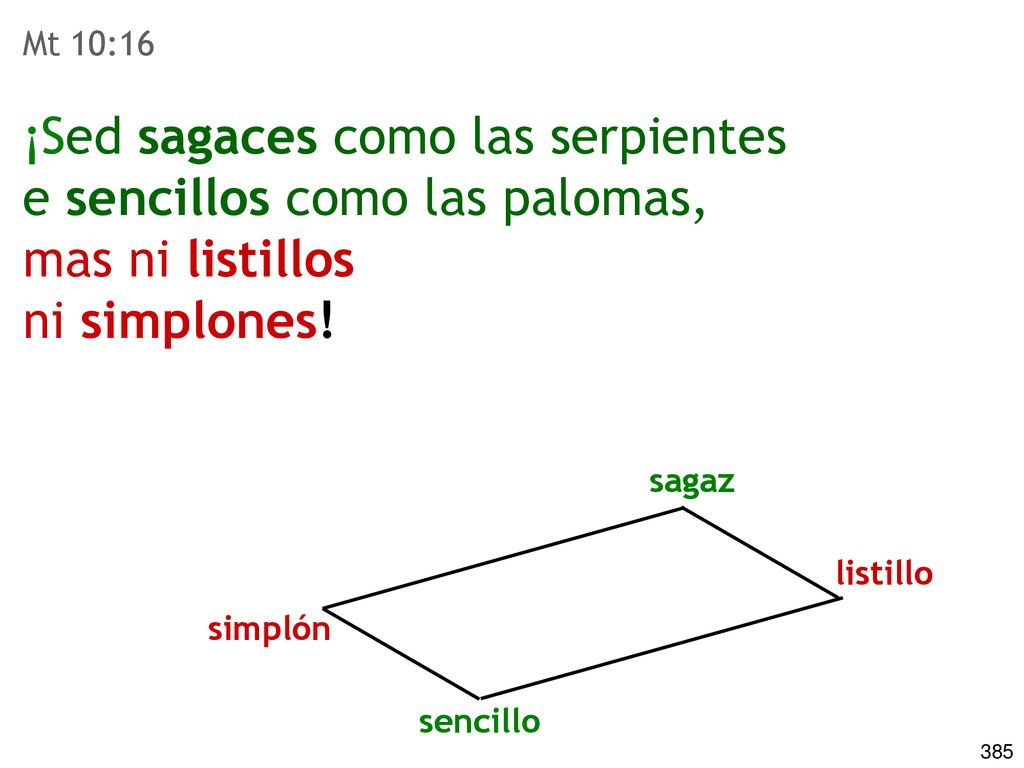 Mt 10:16

¡Sed sagaces como las serpientes e sencillos como las palomas, mas ni listillos ni simplones!

sagaz

listillo

simplón

sencillo

385